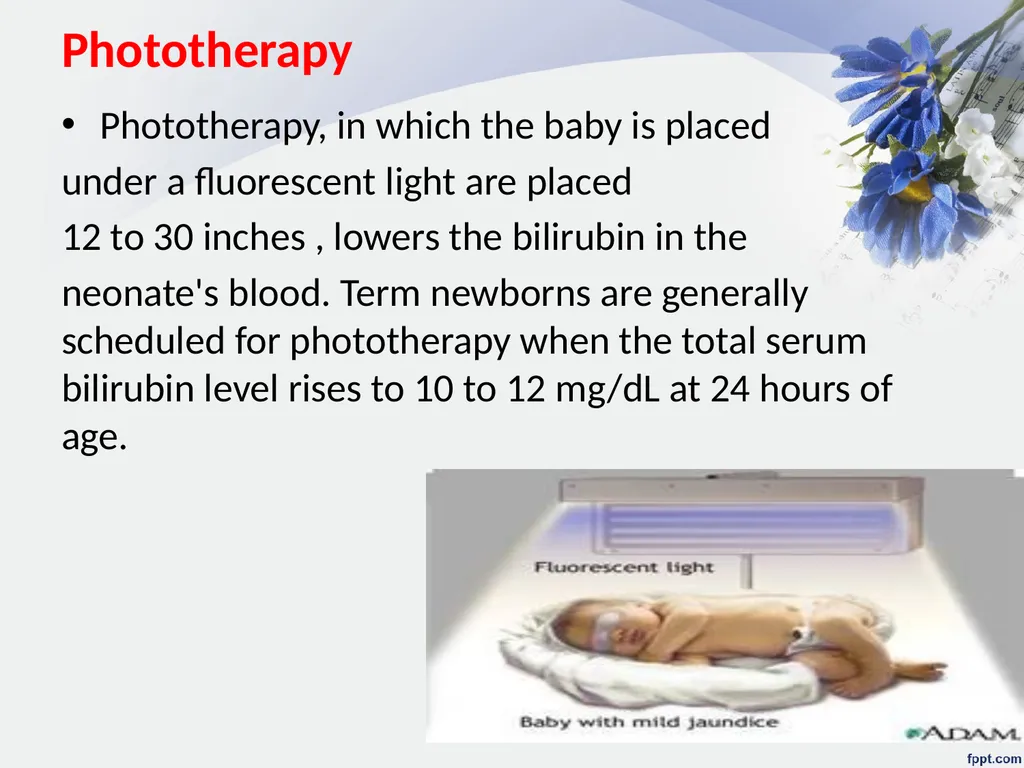 Phototherapy

• Phototherapy, in which the baby is placed under a fluorescent light are placed 12 to 30 inches , lowers the bilirubin in the neonate's blood. Term newborns are generally scheduled for phototherapy when the total serum bilirubin level rises to 10 to 12 mg/dL at 24 hours of age.

Fluorescent light

Baby with mild jaundice

ADAM.

fppt.com